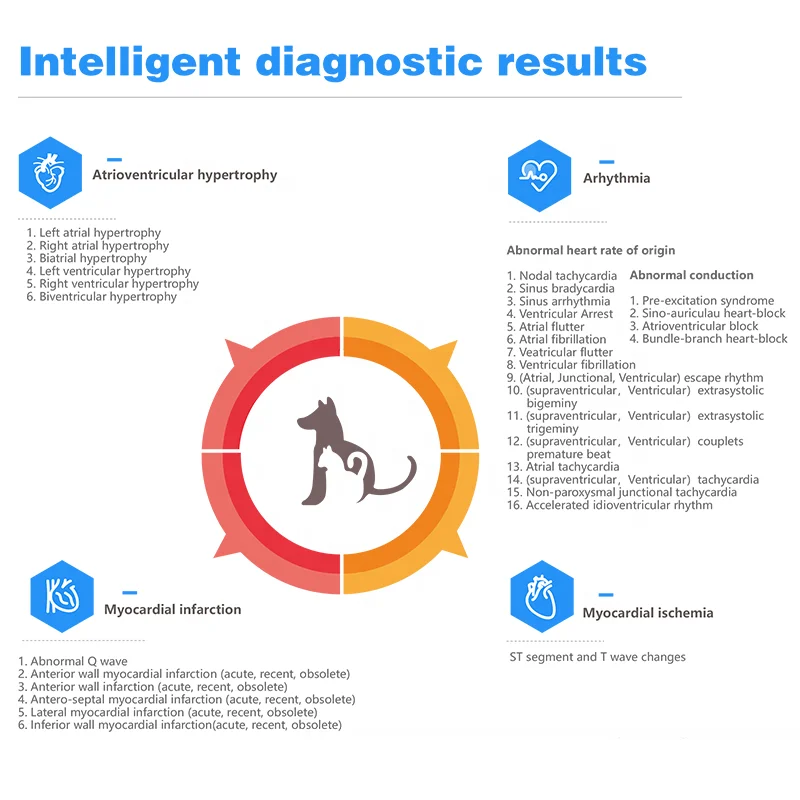 Intelligent diagnostic results

Atrioventricular hypertrophy

1. Left atrial hypertrophy
2. Right atrial hypertrophy
3. Biatrial hypertrophy
4. Left ventricular hypertrophy
5. Right ventricular hypertrophy
6. Biventricular hypertrophy

Arhythmia

Abnormal heart rate of origin

1. Nodal tachycardia
2. Sinus bradycardia
3. Sinus arrhythmia
4. Ventricular Arrest
5. Atrial flutter
6. Atrial fibrillation
7. Veatricular flutter
8. Ventricular fibrillation
9. (Atrial, Junctional, Ventricular) escape rhythm
10. (supraventricular, Ventricular) extrasystolic bigeminy
11. (supraventricular, Ventricular) extrasystolic trigeminy
12. (supraventricular, Ventricular) couplets premature beat
13. Atrial tachycardia
14. (supraventricular, Ventricular) tachycardia
15. Non-paroxysmal junctional tachycardia
16. Accelerated idioventricular rhythm

Abnormal conduction

1. Pre-excitation syndrome
2. Sino-auriculau heart-block
3. Atrioventricular block
4. Bundle-branch heart-block

Myocardial infarction

1. Abnormal Q wave
2. Anterior wall myocardial infarction (acute, recent, obsolete)
3. Anterior wall infarction (acute, recent, obsolete)
4. Antero-septal myocardial infarction (acute, recent, obsolete)
5. Lateral myocardial infarction (acute, recent, obsolete)
6. Inferior wall myocardial infarction(acute, recent, obsolete)

Myocardial ischemia

ST segment and T wave changes